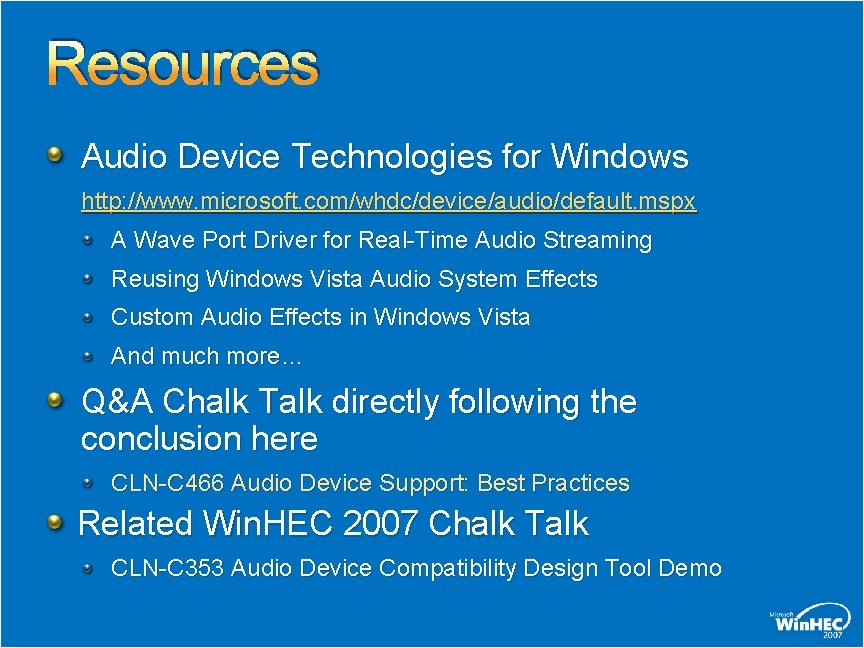 Resources

Audio Device Technologies for Windows

http://www.microsoft.com/whdc/device/audio/default.mspx

A Wave Port Driver for Real-Time Audio Streaming

Reusing Windows Vista Audio System Effects

Custom Audio Effects in Windows Vista

And much more…

Q&A Chalk Talk directly following the conclusion here

CLN-C466 Audio Device Support: Best Practices

Related WinHEC 2007 Chalk Talk

CLN-C353 Audio Device Compatibility Design Tool Demo

Microsoft WinHEC 2007